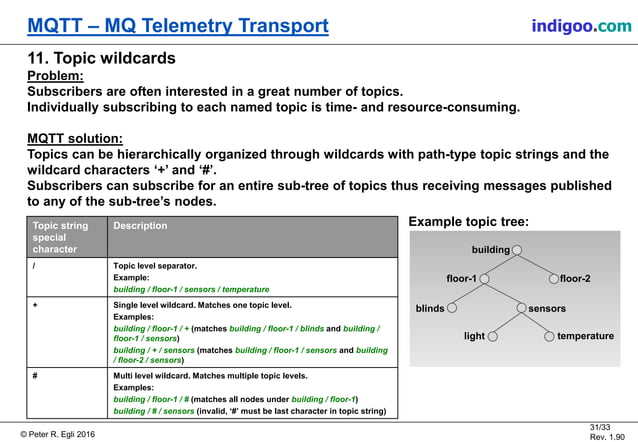 MQTT – MQ Telemetry Transport

indigoo.com

11. Topic wildcards

Problem:
Subscribers are often interested in a great number of topics.
Individually subscribing to each named topic is time- and resource-consuming.

MQTT solution:
Topics can be hierarchically organized through wildcards with path-type topic strings and the wildcard characters '+' and '#'.
Subscribers can subscribe for an entire sub-tree of topics thus receiving messages published to any of the sub-tree's nodes.

| Topic string special character | Description |
|---|---|
| / | Topic level separator. Example: building / floor-1 / sensors / temperature |
| + | Single level wildcard. Matches one topic level. Examples: building / floor-1 / + (matches building / floor-1 / blinds and building / floor-1 / sensors) building / + / sensors (matches building / floor-1 / sensors and building / floor-2 / sensors) |
| # | Multi level wildcard. Matches multiple topic levels. Examples: building / floor-1 / # (matches all nodes under building / floor-1) building / # / sensors (invalid, '#' must be last character in topic string) |

Example topic tree:

building
floor-1
floor-2
blinds
sensors
light
temperature

© Peter R. Egli 2016

31/33
Rev. 1.90